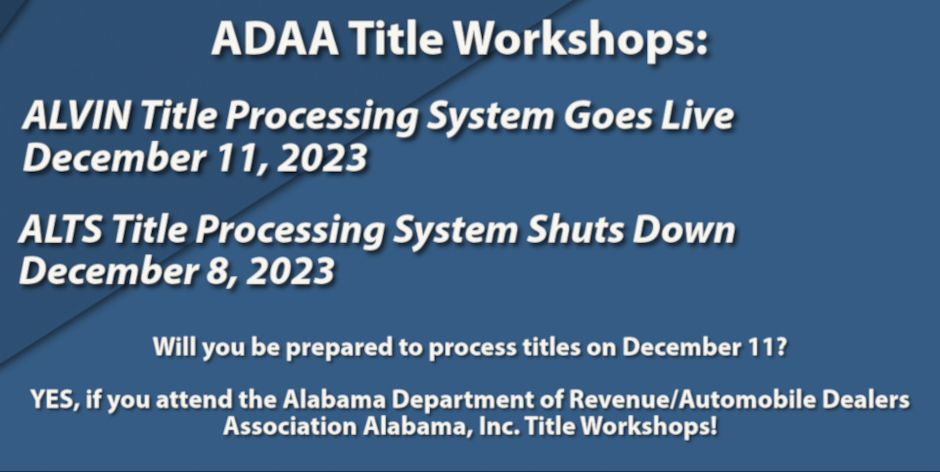 ADAA Title Workshops:

ALVIN Title Processing System Goes Live December 11, 2023

ALTS Title Processing System Shuts Down December 8, 2023

Will you be prepared to process titles on December 11?

YES, if you attend the Alabama Department of Revenue/Automobile Dealers Association Alabama, Inc. Title Workshops!